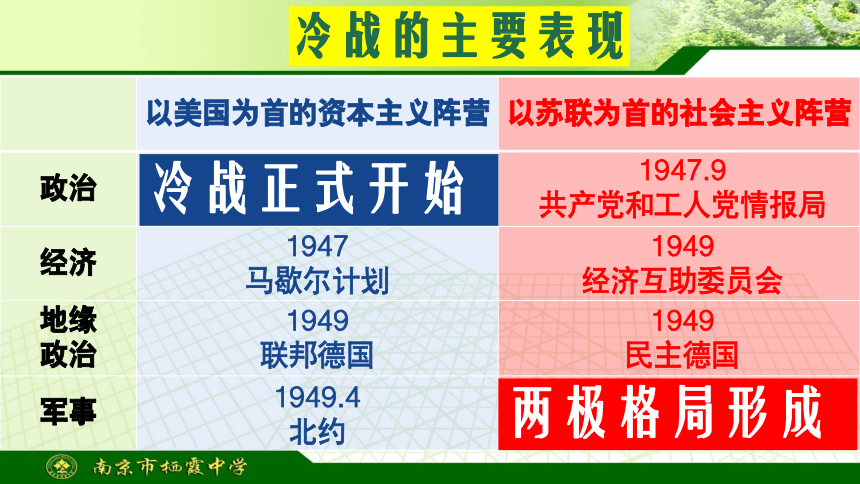 冷战的主要表现

|  | 以美国为首的资本主义阵营 | 以苏联为首的社会主义阵营 |
|---|---|---|
| 政治 | 冷战正式开始 | 1947.9 共产党和工人党情报局 |
| 经济 | 1947 马歇尔计划 | 1949 经济互助委员会 |
| 地缘政治 | 1949 联邦德国 | 1949 民主德国 |
| 军事 | 1949.4 北约 | 两极格局形成 |

南京市栖霞中学